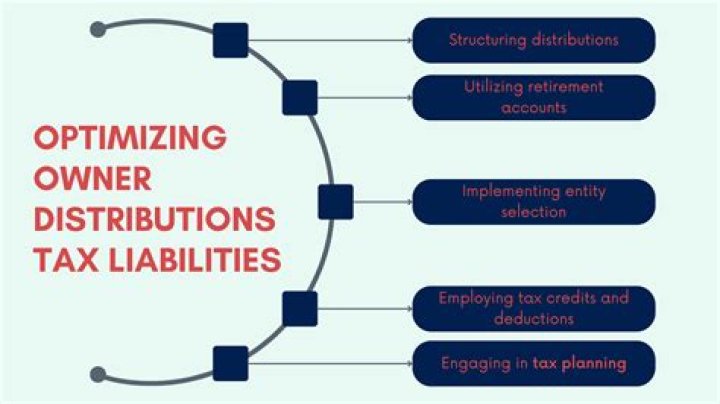 OPTIMIZING OWNER DISTRIBUTIONS TAX LIABILITIES

Structuring distributions

Utilizing retirement accounts

Implementing entity selection

Employing tax credits and deductions

Engaging in tax planning